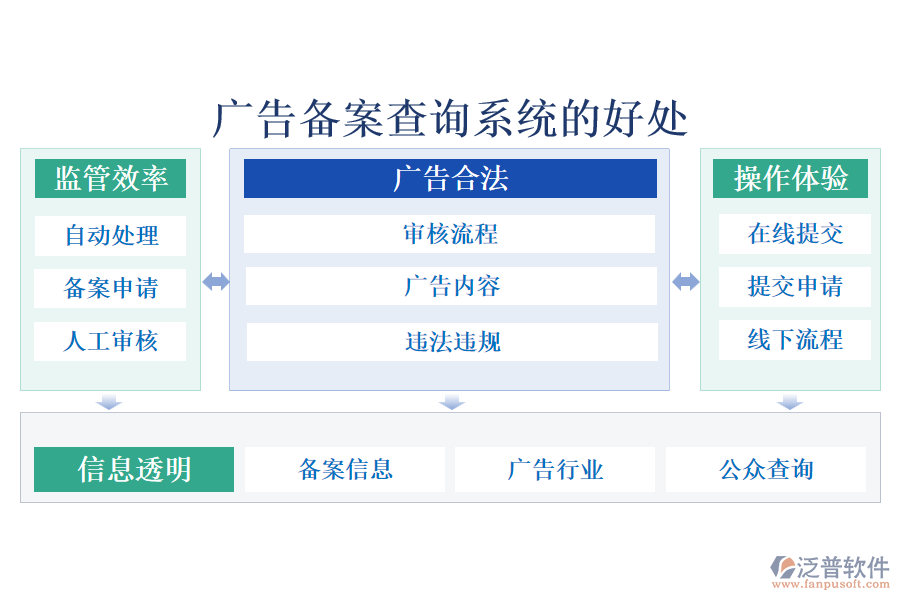 广告备案查询系统的好处

监管效率

自动处理

备案申请

人工审核

广告合法

审核流程

广告内容

违法违规

操作体验

在线提交

提交申请

线下流程

信息透明

备案信息

广告行业

公众查询

泛普软件
www.fanpusoft.com